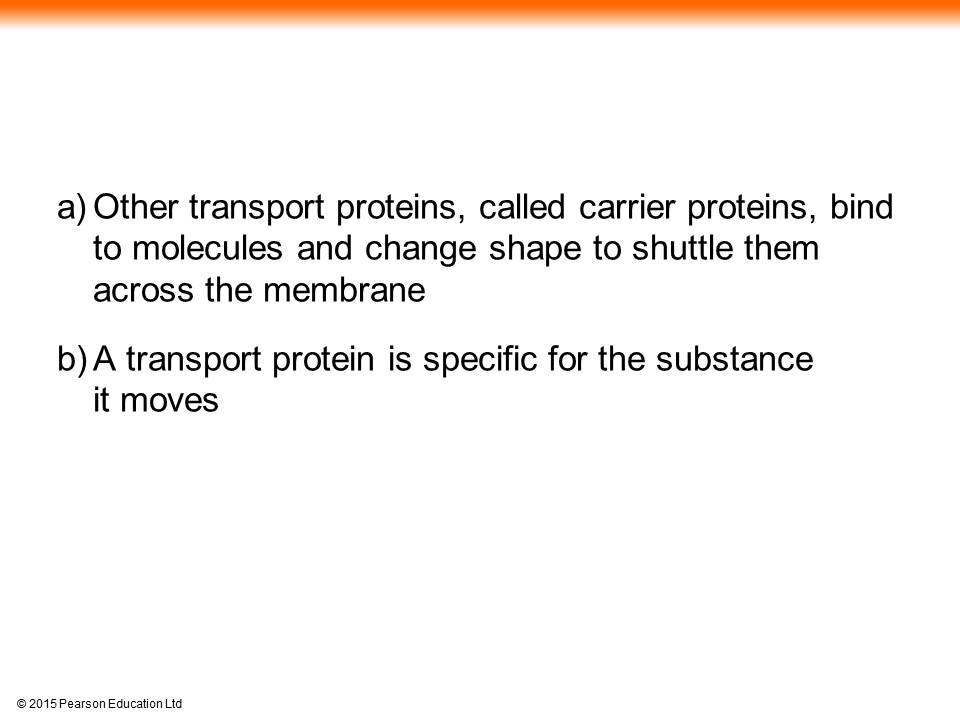 a) Other transport proteins, called carrier proteins, bind to molecules and change shape to shuttle them across the membrane

b) A transport protein is specific for the substance it moves

© 2015 Pearson Education Ltd